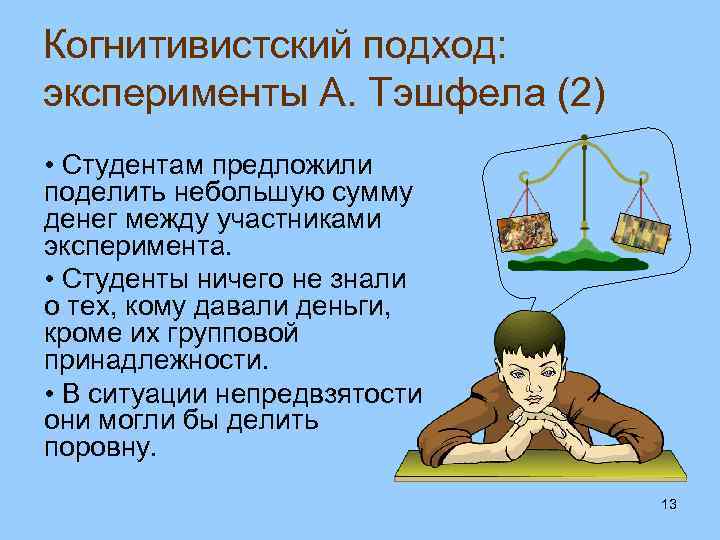 Когнитивистский подход: эксперименты А. Тэшфела (2)

• Студентам предложили поделить небольшую сумму денег между участниками эксперимента.

• Студенты ничего не знали о тех, кому давали деньги, кроме их групповой принадлежности.

• В ситуации непредвзятости они могли бы делить поровну.

13